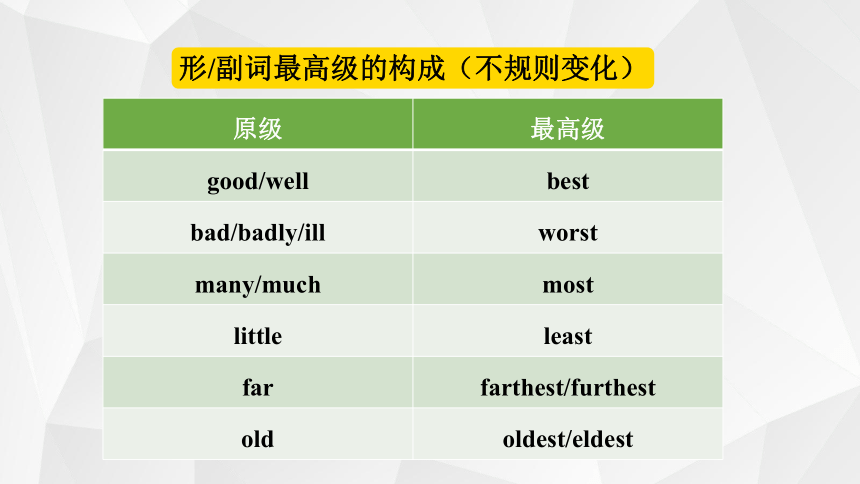 形/副词最高级的构成（不规则变化）

| 原级 | 最高级 |
|---|---|
| good/well | best |
| bad/badly/ill | worst |
| many/much | most |
| little | least |
| far | farthest/furthest |
| old | oldest/eldest |